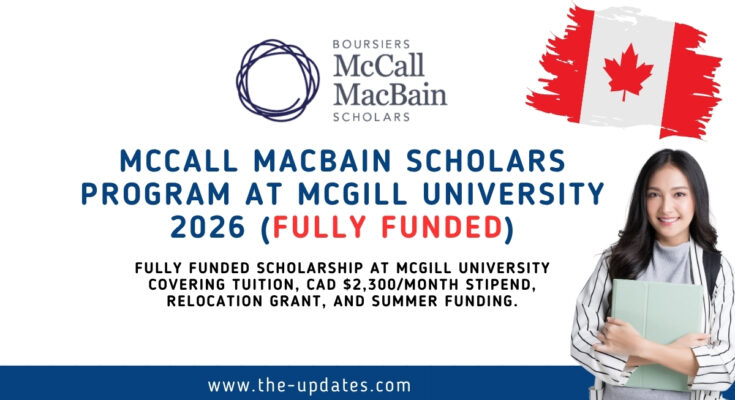 BOURSIERS
McCall
MacBain
SCHOLARS

MCCALL MACBAIN SCHOLARS PROGRAM AT MCGILL UNIVERSITY 2026 (FULLY FUNDED)

FULLY FUNDED SCHOLARSHIP AT MCGILL UNIVERSITY COVERING TUITION, CAD $2,300/MONTH STIPEND, RELOCATION GRANT, AND SUMMER FUNDING.

www.the-updates.com